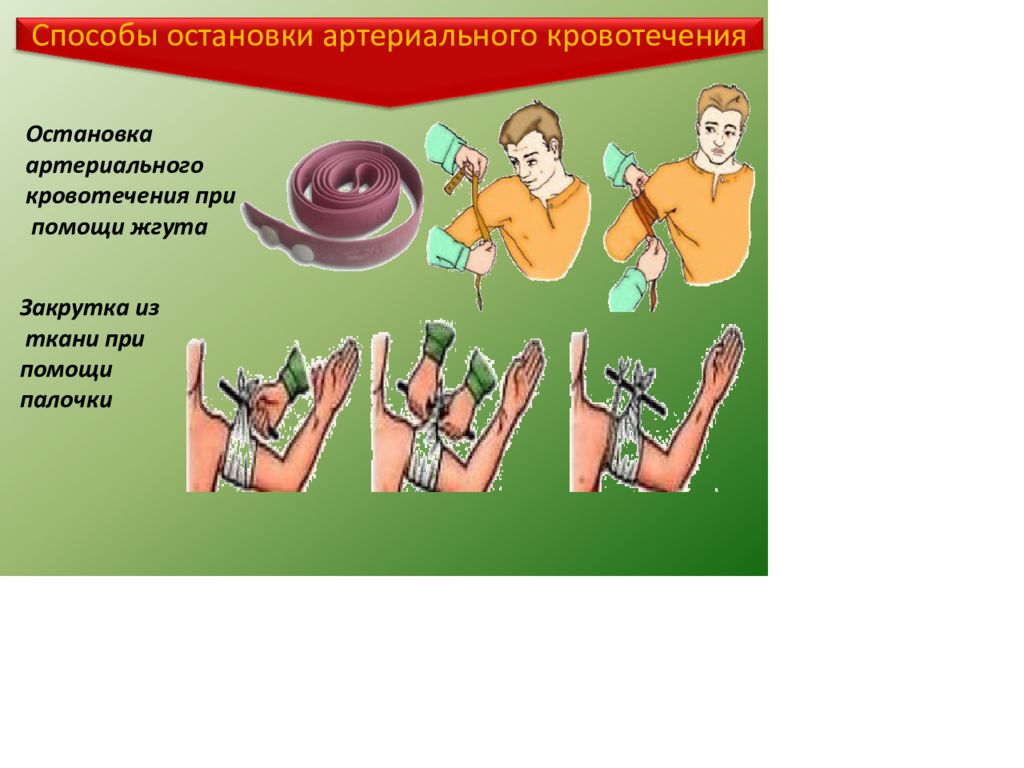 Способы остановки артериального кровотечения

Остановка артериального кровотечения при помощи жгута

Закрутка из ткани при помощи палочки